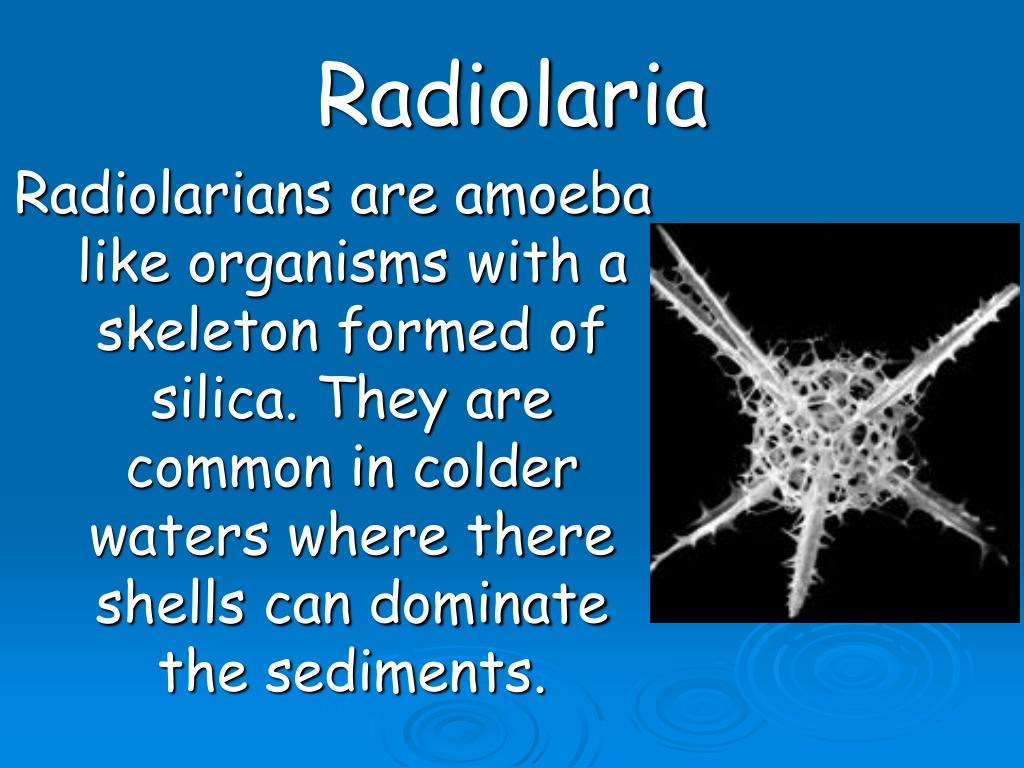 Radiolaria

Radiolarians are amoeba like organisms with a skeleton formed of silica. They are common in colder waters where there shells can dominate the sediments.